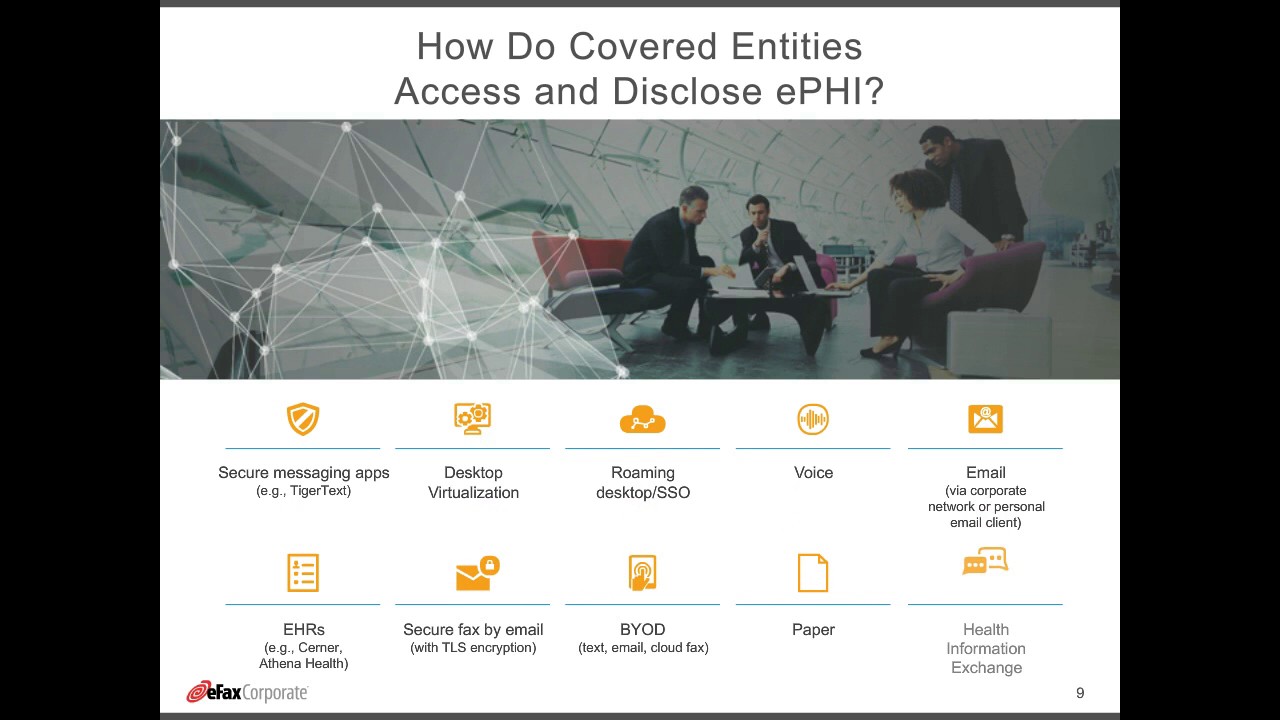 How Do Covered Entities Access and Disclose ePHI?

Secure messaging apps
(e.g., TigerText)

Desktop Virtualization

Roaming desktop/SSO

Voice

Email
(via corporate network or personal email client)

EHRs
(e.g., Cerner, Athena Health)

Secure fax by email
(with TLS encryption)

BYOD
(text, email, cloud fax)

Paper

Health Information Exchange

eFax Corporate

9